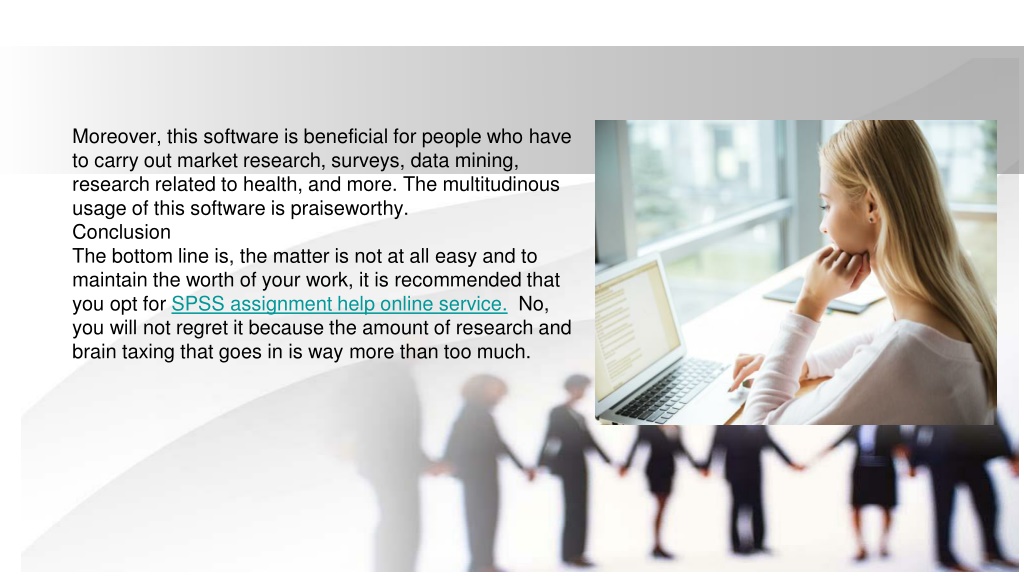 Moreover, this software is beneficial for people who have to carry out market research, surveys, data mining, research related to health, and more. The multitudinous usage of this software is praiseworthy.

Conclusion

The bottom line is, the matter is not at all easy and to maintain the worth of your work, it is recommended that you opt for SPSS assignment help online service. No, you will not regret it because the amount of research and brain taxing that goes in is way more than too much.